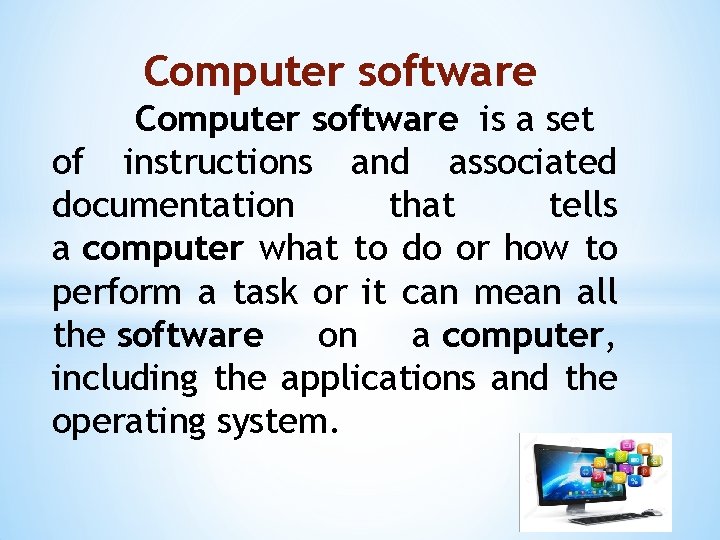 Computer software

Computer software is a set of instructions and associated documentation that tells a computer what to do or how to perform a task or it can mean all the software on a computer, including the applications and the operating system.